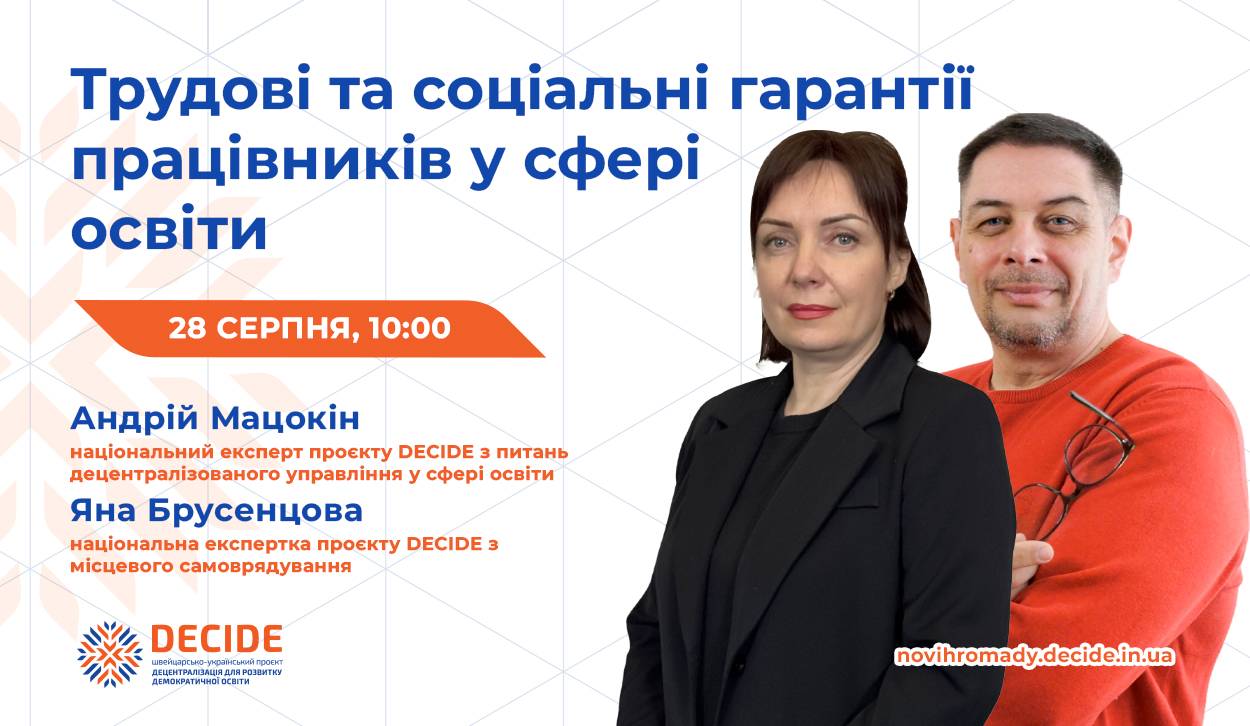 Трудові та соціальні гарантії працівників у сфері освіти

28 СЕРПНЯ, 10:00

Андрій Мацокін
національний експерт проєкту DECIDE з питань децентралізованого управління у сфері освіти

Яна Брусенцова
національна експертка проєкту DECIDE з місцевого самоврядування

DECIDE
швейцарсько-український проєкт
ДЕЦЕНТРАЛІЗАЦІЯ ДЛЯ РОЗВИТКУ ДЕМОКРАТИЧНОЇ ОСВІТИ

novihromady.decide.in.ua